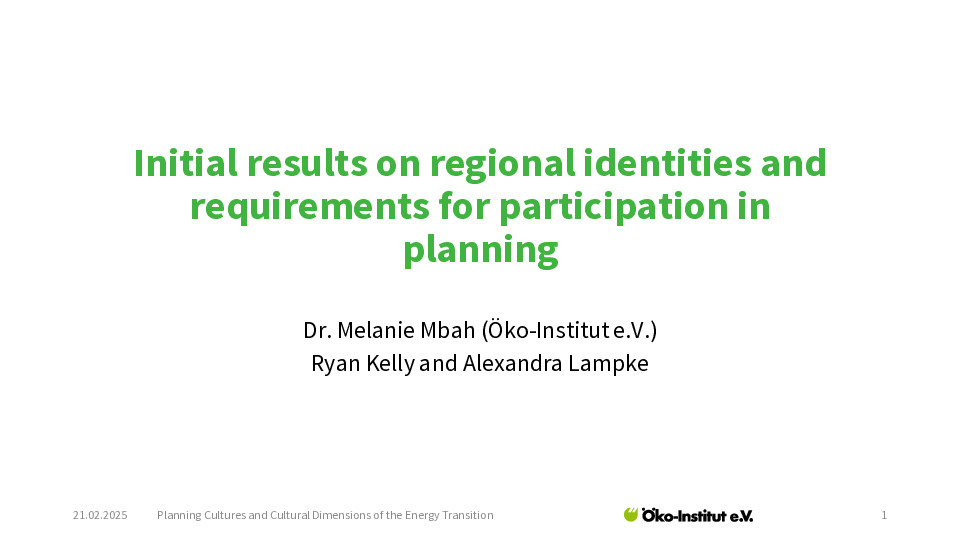 Initial results on regional identities and requirements for participation in planning

Dr. Melanie Mbah (Öko-Institut e.V.)
Ryan Kelly and Alexandra Lampke

21.02.2025 Planning Cultures and Cultural Dimensions of the Energy Transition

Öko-Institut e.V.

1